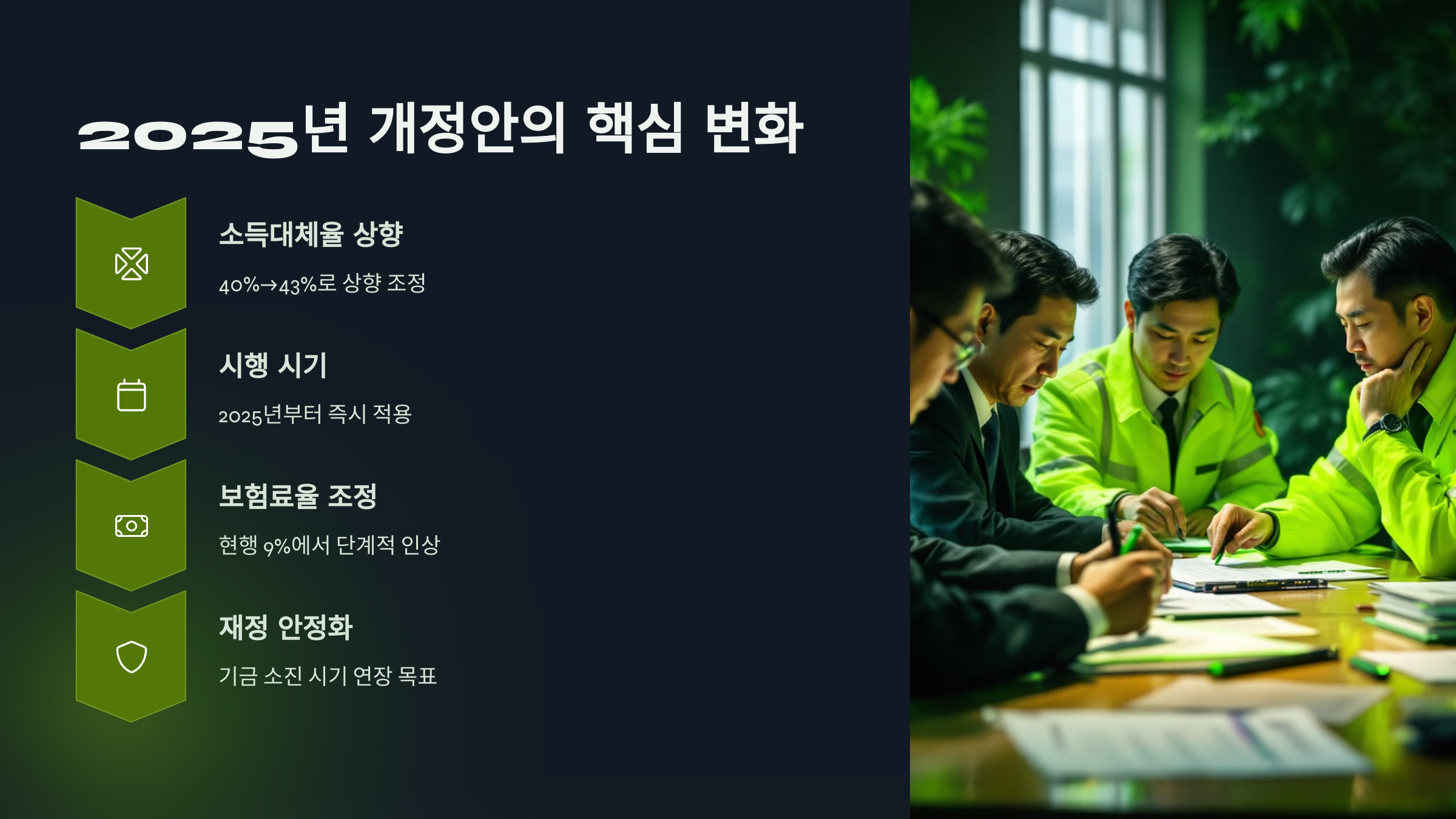 2025년 개정안의 핵심 변화

소득대체율 상향

40%→43%로 상향 조정

시행 시기

2025년부터 즉시 적용

보험료율 조정

현행 9%에서 단계적 인상

재정 안정화

기금 소진 시기 연장 목표